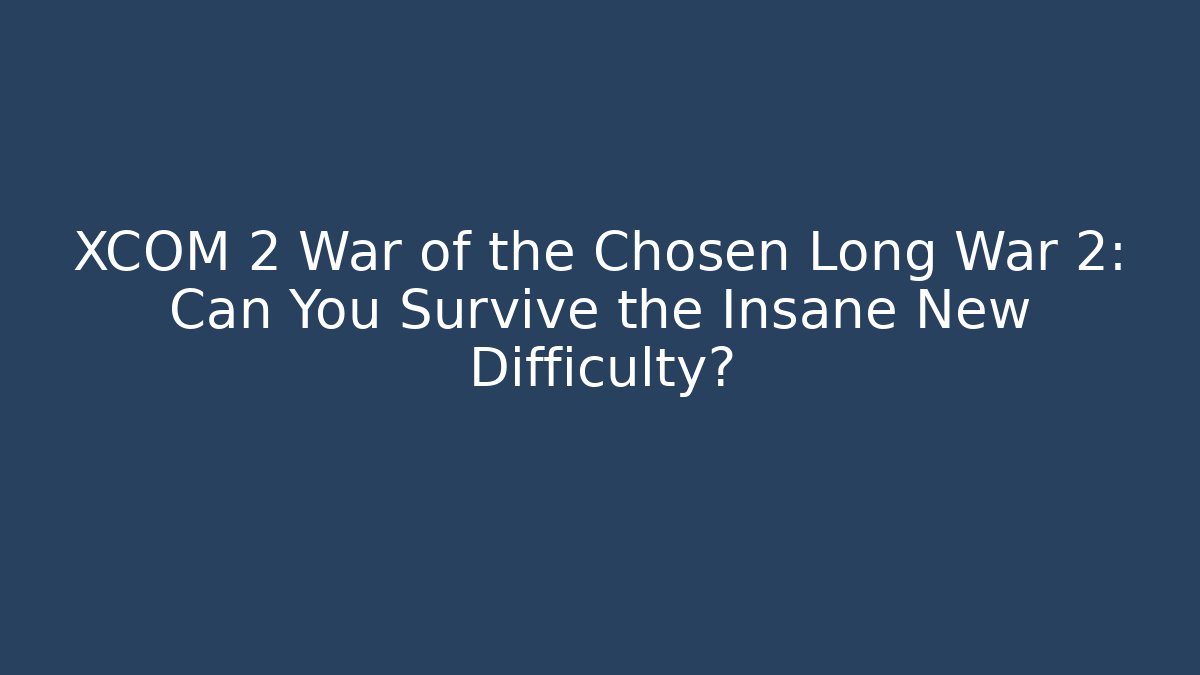 XCOM 2 War of the Chosen Long War 2: Can You Survive the Insane New Difficulty?